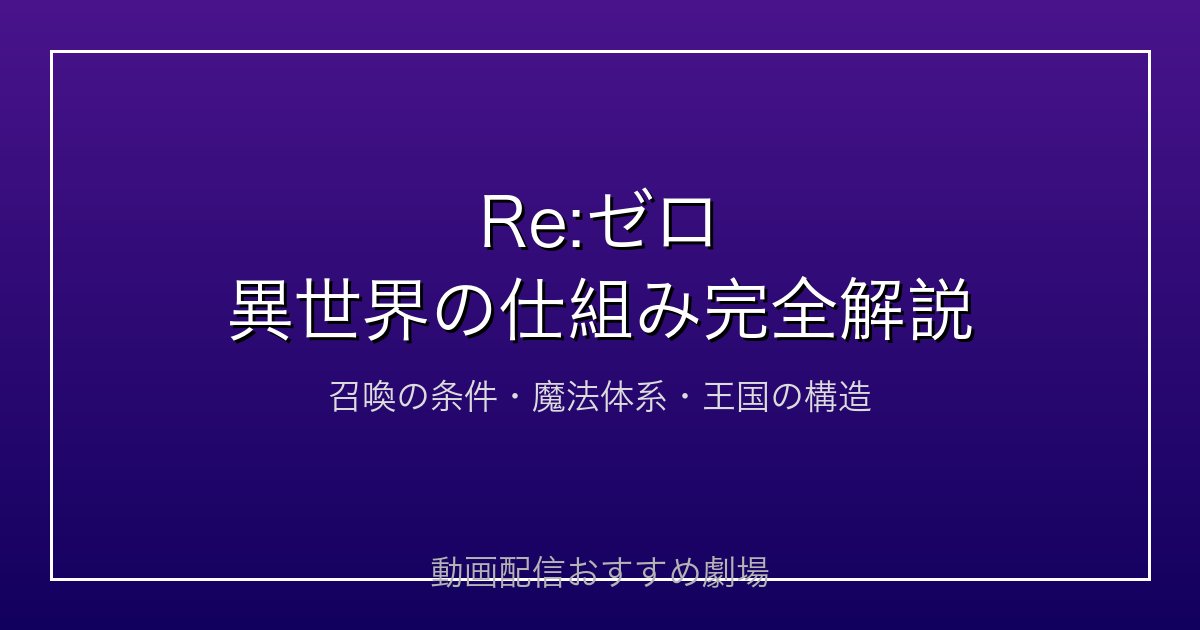 Re:ゼロ
異世界の仕組み完全解説

召喚の条件・魔法体系・王国の構造

動画配信おすすめ劇場